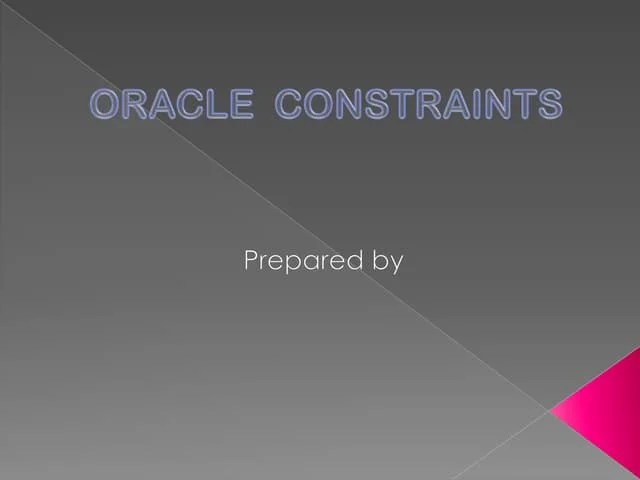 ORACLE CONSTRAINTS

Prepared by